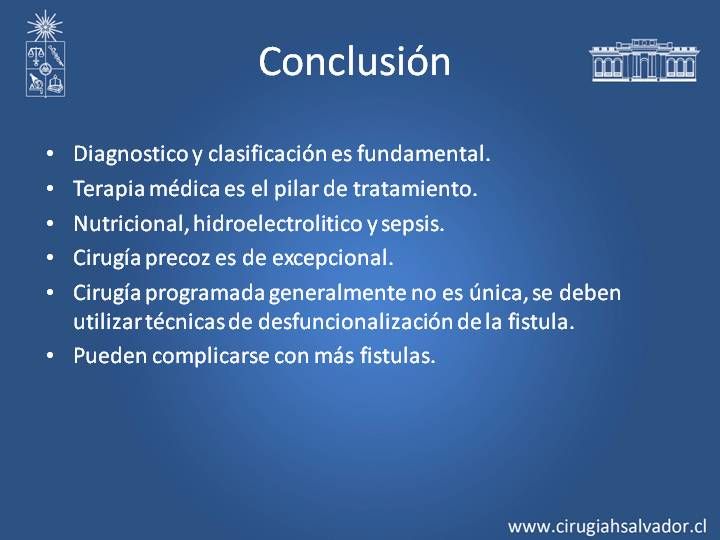 Conclusión

• Diagnostico y clasificación es fundamental.
• Terapia médica es el pilar de tratamiento.
• Nutricional, hidroelectrolitico y sepsis.
• Cirugía precoz es de excepcional.
• Cirugía programada generalmente no es única, se deben utilizar técnicas de desfuncionalización de la fistula.
• Pueden complicarse con más fistulas.

www.cirugiahsalvador.cl